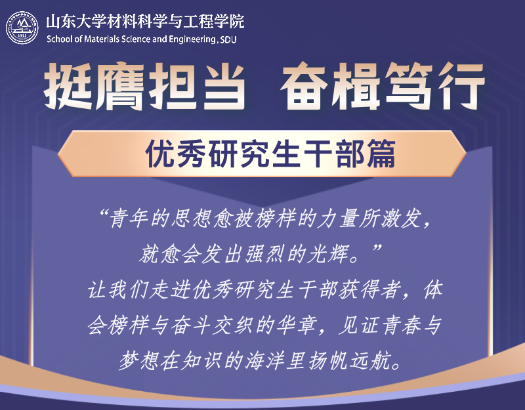 山东大学材料科学与工程学院
School of Materials Science and Engineering, SDU

挺膺担当 奋楫笃行

优秀研究生干部篇

“青年的思想愈被榜样的力量所激发，就愈会发出强烈的光辉。”
让我们走进优秀研究生干部获得者，体会榜样与奋斗交织的华章，见证青春与梦想在知识的海洋里扬帆远航。